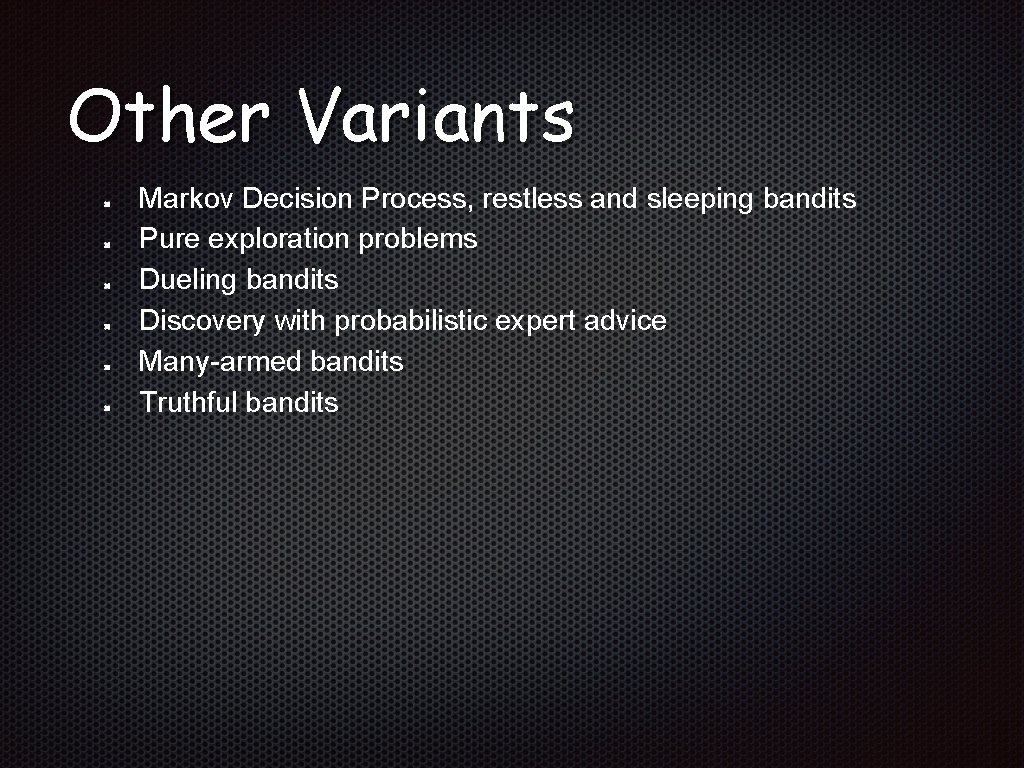 Other Variants

Markov Decision Process, restless and sleeping bandits
Pure exploration problems
Dueling bandits
Discovery with probabilistic expert advice
Many-armed bandits
Truthful bandits